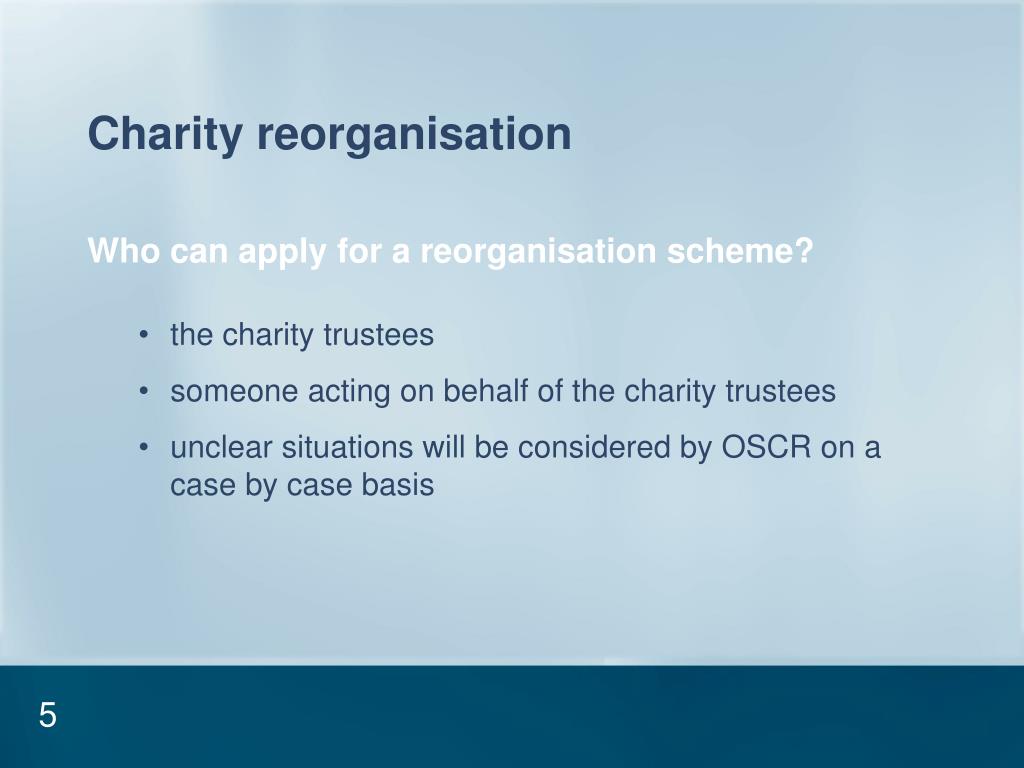 Charity reorganisation

Who can apply for a reorganisation scheme?

• the charity trustees
• someone acting on behalf of the charity trustees
• unclear situations will be considered by OSCR on a case by case basis

5